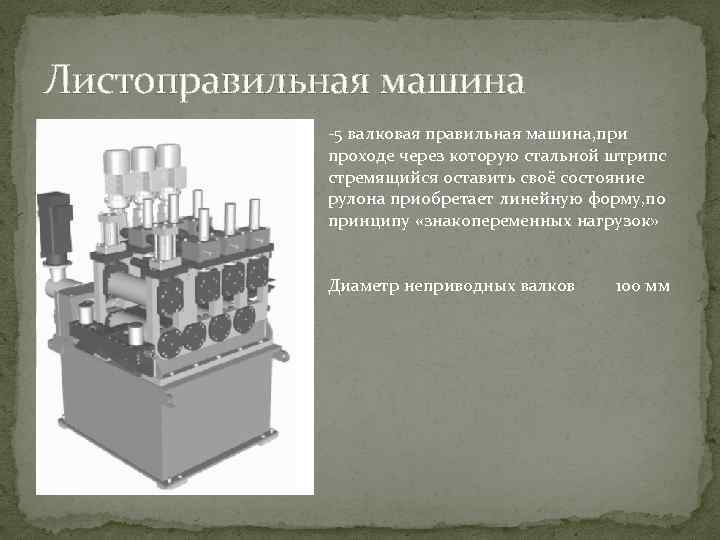 Листоправильная машина

-5 валковая правильная машина,при проходе через которую стальной штрипс стремящийся оставить своё состояние рулона приобретает линейную форму,по принципу «знакопеременных нагрузок»

Диаметр неприводных валков 100 мм